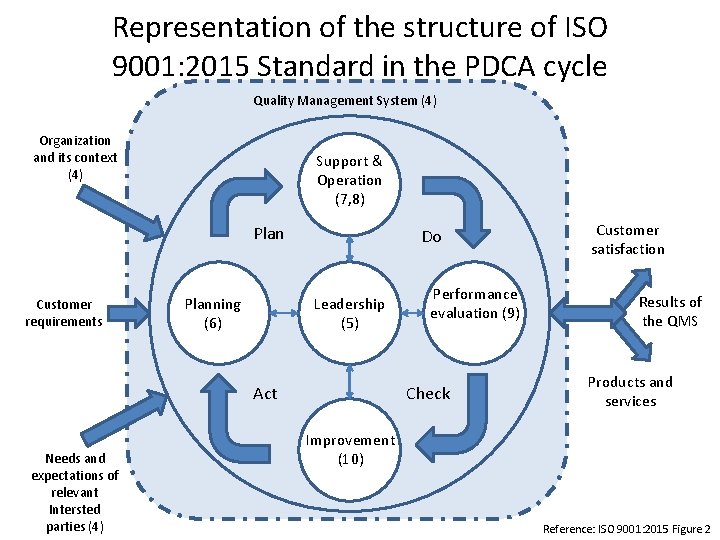 Representation of the structure of ISO 9001:2015 Standard in the PDCA cycle

Quality Management System (4)

Organization and its context (4)

Customer requirements

Needs and expectations of relevant Intersted parties (4)

Support & Operation (7,8)

Plan

Do

Planning (6)

Leadership (5)

Performance evaluation (9)

Act

Check

Improvement (10)

Customer satisfaction

Results of the QMS

Products and services

Reference: ISO 9001:2015 Figure 2